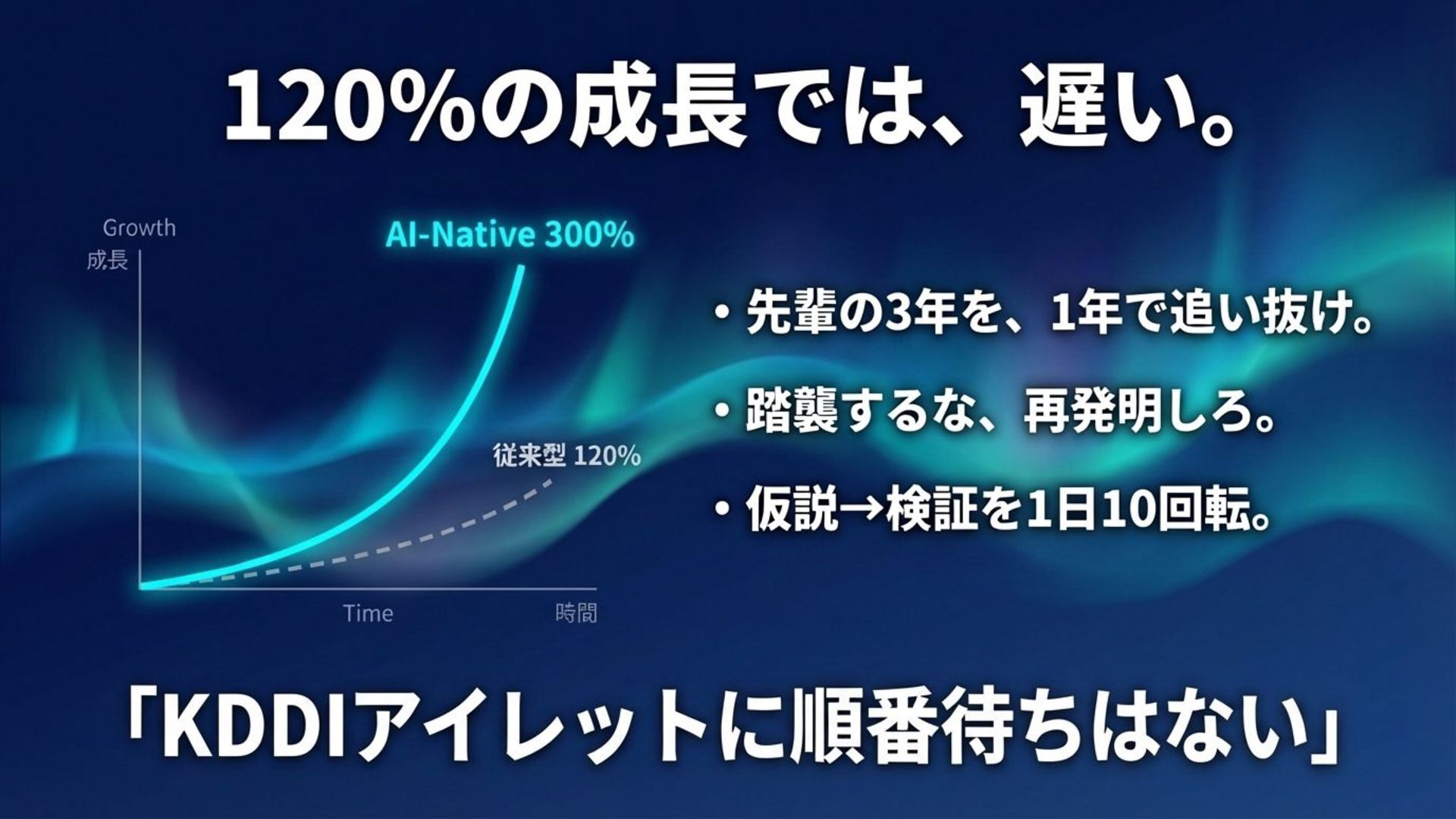 120%の成長では、遅い。

Growth
成長

AI-Native 300%

従来型 120%

Time

時間

・先輩の3年を、1年で追い抜け。

・踏襲するな、再発明しろ。

・仮説→検証を1日10回転。

「KDDIアイレットに順番待ちはない」